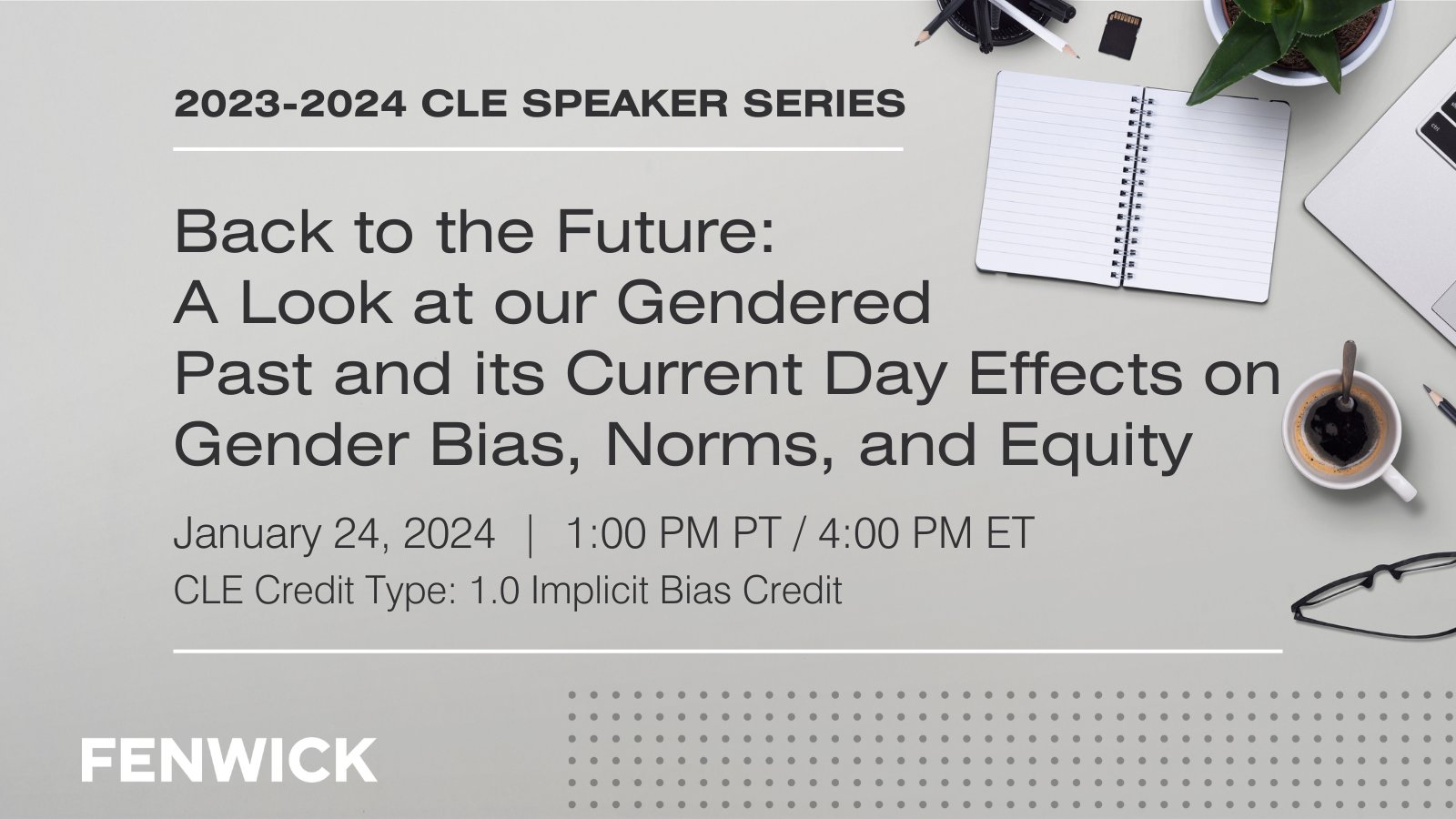 2023-2024 CLE SPEAKER SERIES

Back to the Future: A Look at our Gendered Past and its Current Day Effects on Gender Bias, Norms, and Equity

January 24, 2024 | 1:00 PM PT / 4:00 PM ET

CLE Credit Type: 1.0 Implicit Bias Credit

FENWICK